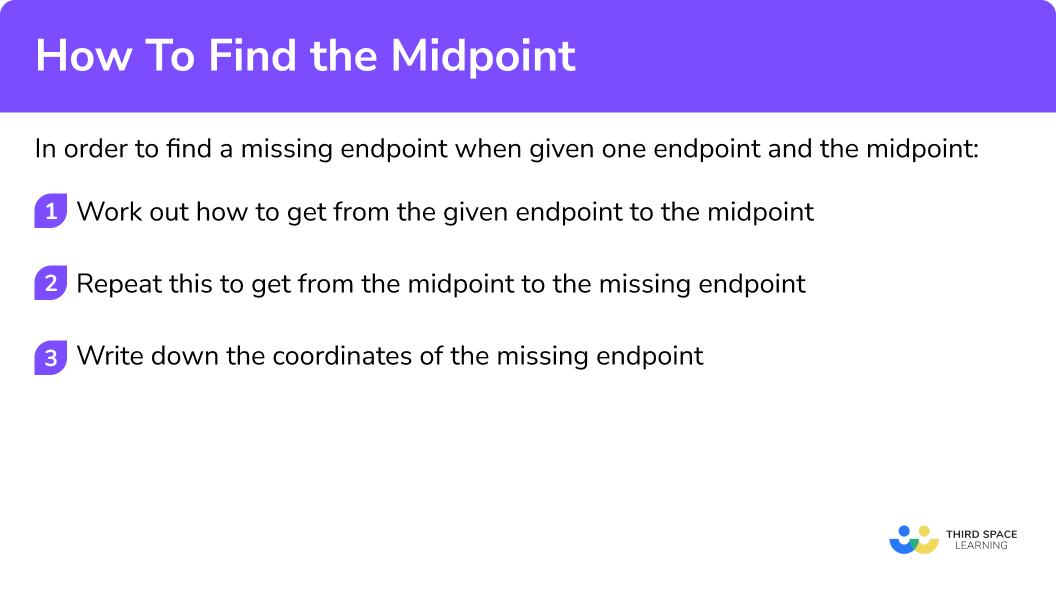 How To Find the Midpoint

In order to find a missing endpoint when given one endpoint and the midpoint:

1 Work out how to get from the given endpoint to the midpoint

2 Repeat this to get from the midpoint to the missing endpoint

3 Write down the coordinates of the missing endpoint

THIRD SPACE LEARNING